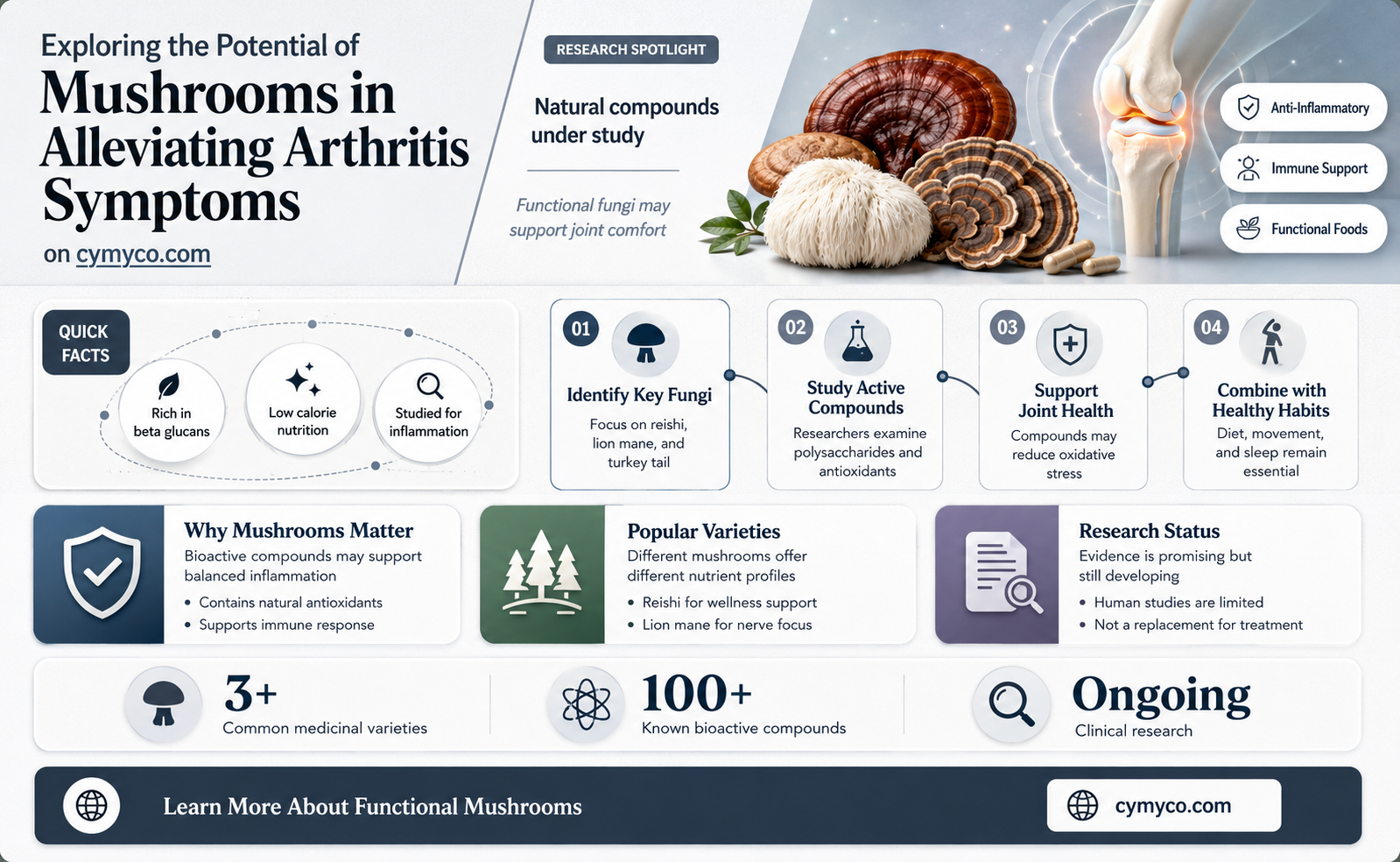 Exploring the Potential of
Mushrooms in Alleviating Arthritis Symptoms
on cymyco.com

RESEARCH SPOTLIGHT

Natural compounds under study

Functional fungi may support joint comfort

Anti-Inflammatory
Immune Support
Functional Foods

QUICK FACTS

Rich in beta glucans
Low calorie nutrition
Studied for inflammation

01
Identify Key Fungi
Focus on reishi, lion mane, and turkey tail

02
Study Active Compounds
Researchers examine polysaccharides and antioxidants

03
Support Joint Health
Compounds may reduce oxidative stress

04
Combine with Healthy Habits
Diet, movement, and sleep remain essential

Why Mushrooms Matter
Bioactive compounds may support balanced inflammation
• Contains natural antioxidants
• Supports immune response

Popular Varieties
Different mushrooms offer different nutrient profiles
• Reishi for wellness support
• Lion mane for nerve focus

Research Status
Evidence is promising but still developing
• Human studies are limited
• Not a replacement for treatment

3+
Common medicinal varieties

100+
Known bioactive compounds

Ongoing
Clinical research

Learn More About Functional Mushrooms

cymyco.com